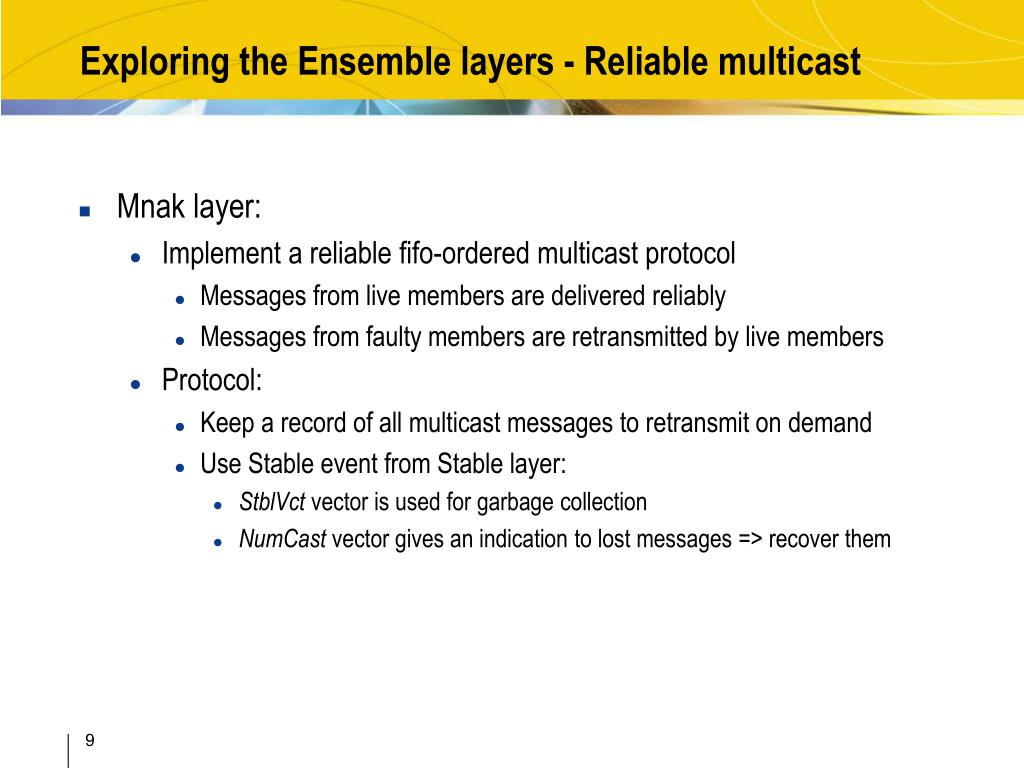 Exploring the Ensemble layers - Reliable multicast

Mnak layer:

Implement a reliable fifo-ordered multicast protocol

Messages from live members are delivered reliably

Messages from faulty members are retransmitted by live members

Protocol:

Keep a record of all multicast messages to retransmit on demand

Use Stable event from Stable layer:

StblVct vector is used for garbage collection

NumCast vector gives an indication to lost messages => recover them

9